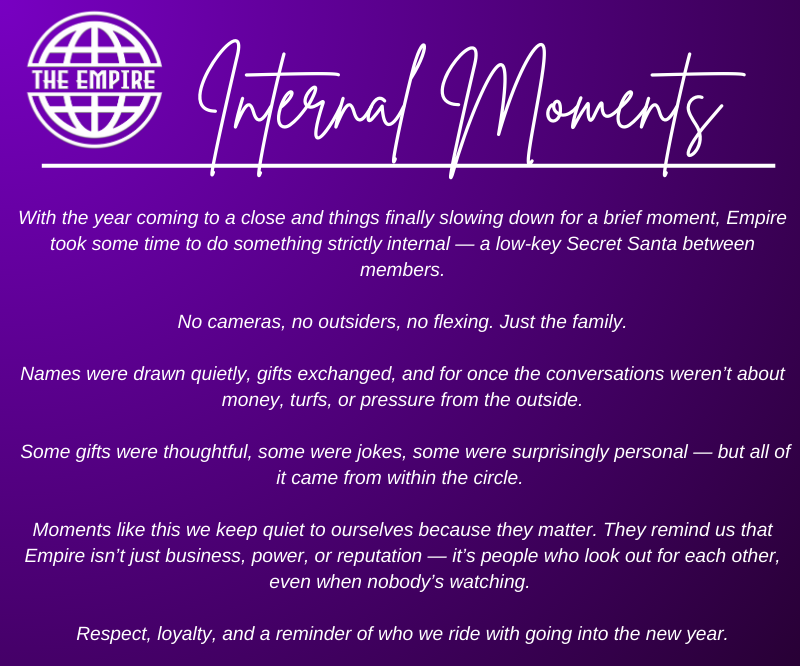 THE EMPIRE

Internal Moments

With the year coming to a close and things finally slowing down for a brief moment, Empire took some time to do something strictly internal — a low-key Secret Santa between members.

No cameras, no outsiders, no flexing. Just the family.

Names were drawn quietly, gifts exchanged, and for once the conversations weren't about money, turfs, or pressure from the outside.

Some gifts were thoughtful, some were jokes, some were surprisingly personal — but all of it came from within the circle.

Moments like this we keep quiet to ourselves because they matter. They remind us that Empire isn't just business, power, or reputation — it's people who look out for each other, even when nobody's watching.

Respect, loyalty, and a reminder of who we ride with going into the new year.